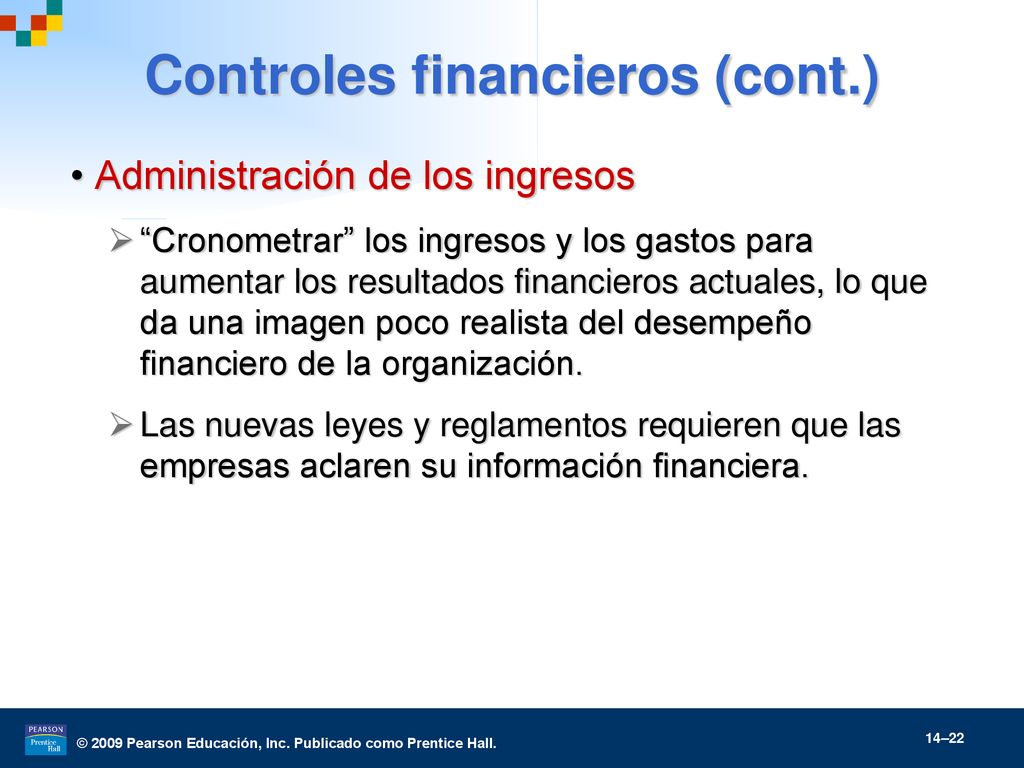 Controles financieros (cont.)

• Administración de los ingresos

➢ “Cronometrar” los ingresos y los gastos para aumentar los resultados financieros actuales, lo que da una imagen poco realista del desempeño financiero de la organización.

➢ Las nuevas leyes y reglamentos requieren que las empresas aclaren su información financiera.

PEARSON Prentice Hall

© 2009 Pearson Educación, Inc. Publicado como Prentice Hall.

14–22